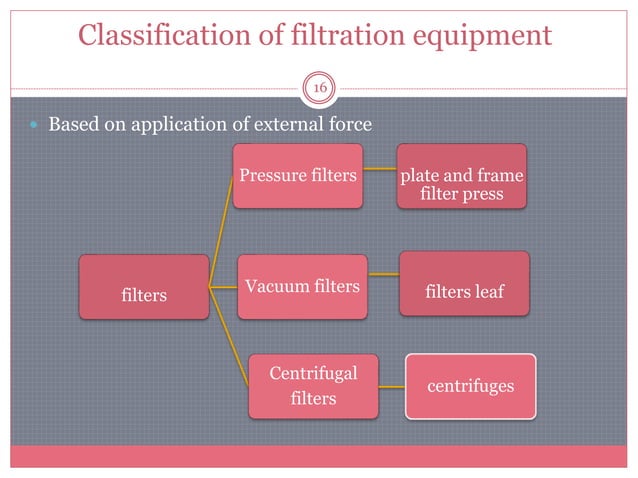 Classification of filtration equipment

16

Based on application of external force

filters

Pressure filters

plate and frame filter press

Vacuum filters

filters leaf

Centrifugal filters

centrifuges